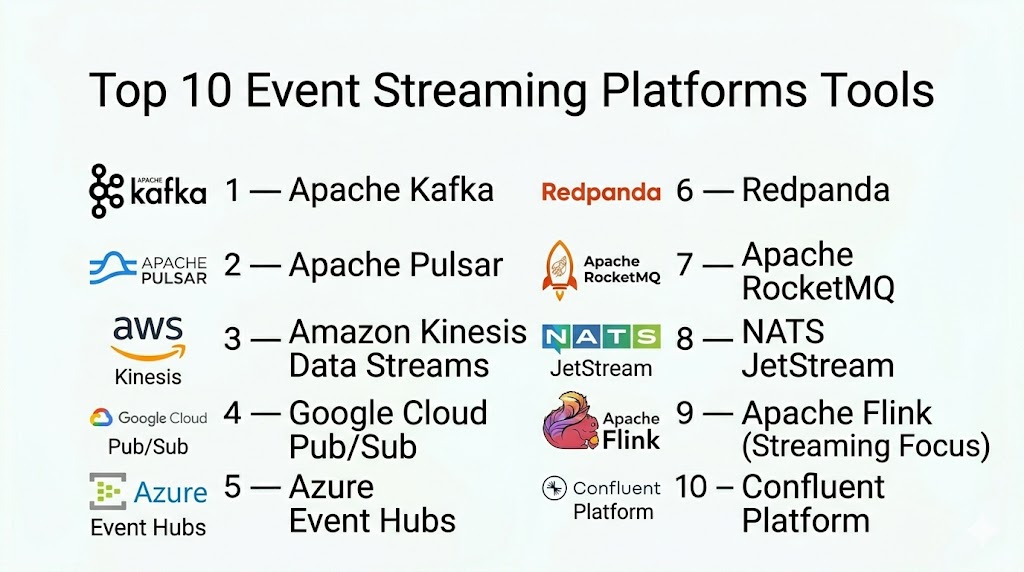 Top 10 Event Streaming Platforms Tools

APACHE kafka 1 — Apache Kafka

APACHE PULSAR 2 — Apache Pulsar

aws Kinesis 3 — Amazon Kinesis Data Streams

Google Cloud Pub/Sub 4 — Google Cloud Pub/Sub

Azure Event Hubs 5 — Azure Event Hubs

Redpanda 6 — Redpanda

Apache RocketMQ 7 — Apache RocketMQ

NATS JetStream 8 — NATS JetStream

Apache Flink 9 — Apache Flink (Streaming Focus)

Confluent Platform 10 – Confluent Platform